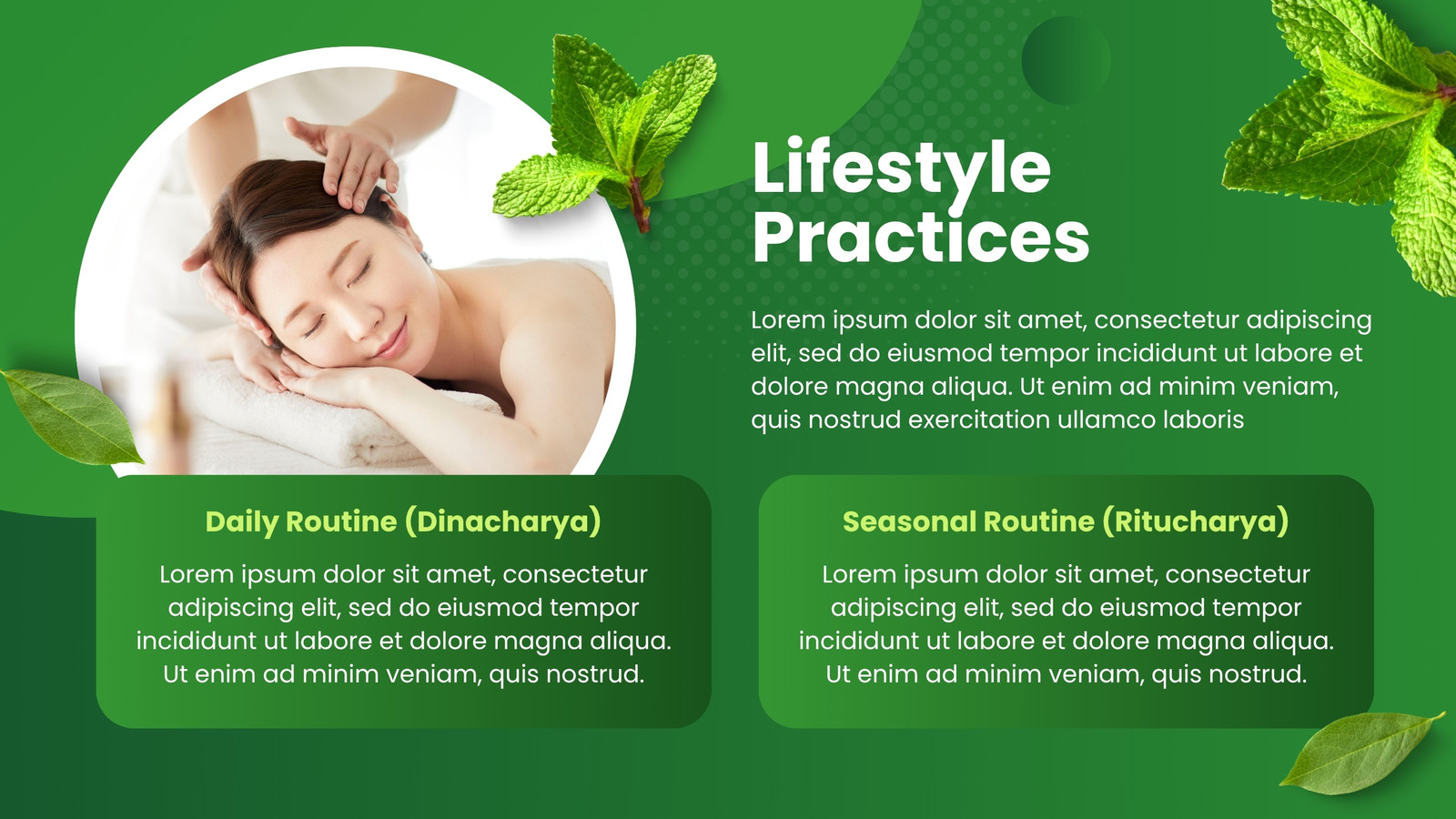 Lifestyle Practices

Lorem ipsum dolor sit amet, consectetur adipiscing elit, sed do eiusmod tempor incididunt ut labore et dolore magna aliqua. Ut enim ad minim veniam, quis nostrud exercitation ullamco laboris

Daily Routine (Dinacharya)

Lorem ipsum dolor sit amet, consectetur adipiscing elit, sed do eiusmod tempor incididunt ut labore et dolore magna aliqua. Ut enim ad minim veniam, quis nostrud.

Seasonal Routine (Ritucharya)

Lorem ipsum dolor sit amet, consectetur adipiscing elit, sed do eiusmod tempor incididunt ut labore et dolore magna aliqua. Ut enim ad minim veniam, quis nostrud.